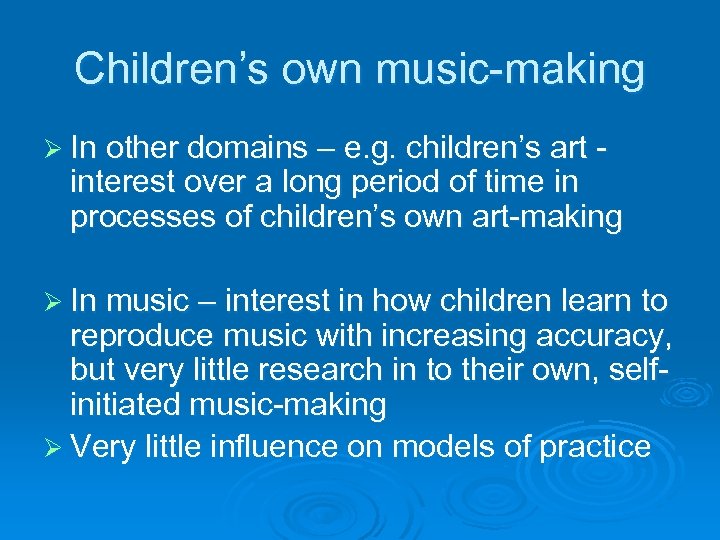 Children’s own music-making

➢ In other domains – e.g. children’s art - interest over a long period of time in processes of children’s own art-making

➢ In music – interest in how children learn to reproduce music with increasing accuracy, but very little research in to their own, self-initiated music-making

➢ Very little influence on models of practice